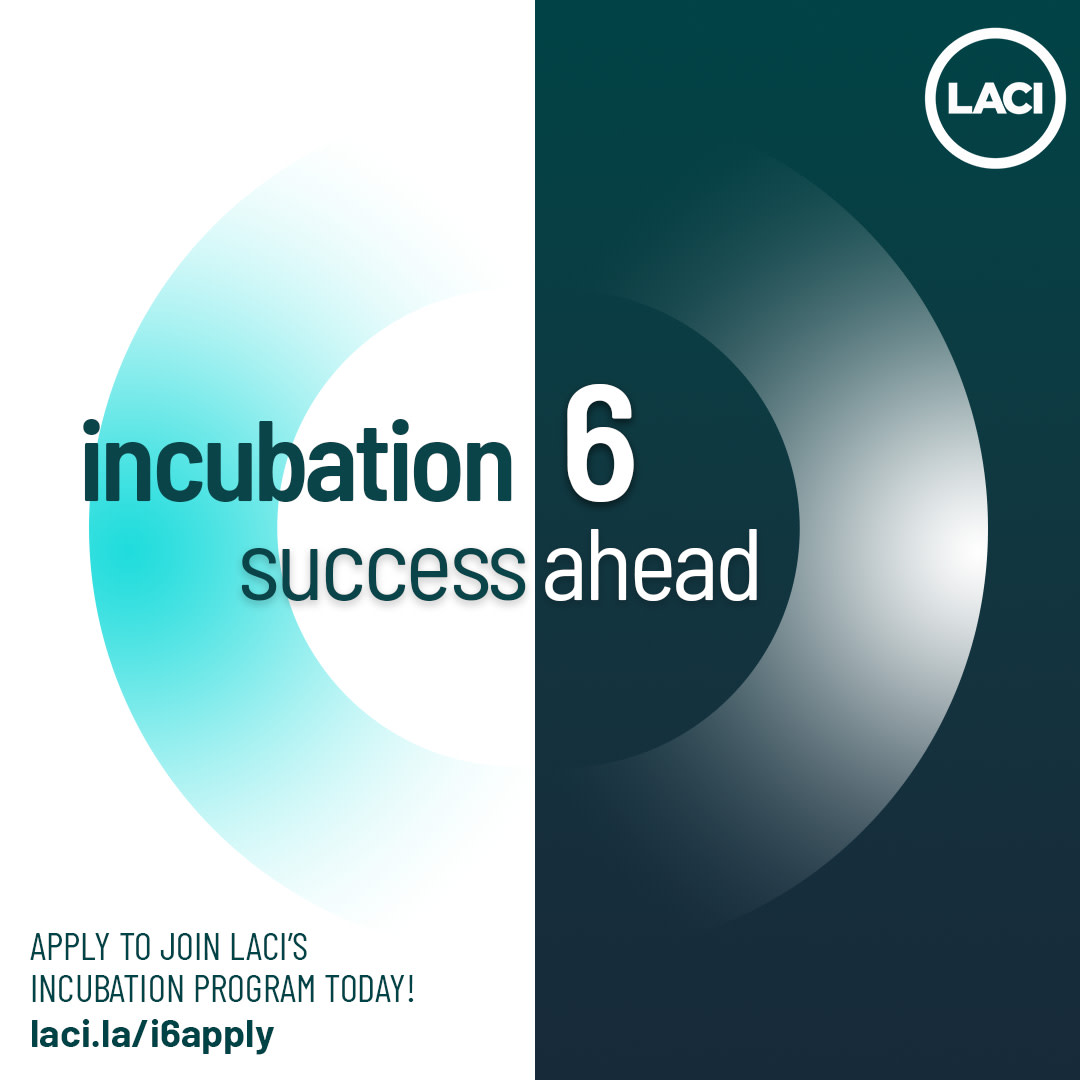 LACI

incubation 6
success ahead

APPLY TO JOIN LACI'S INCUBATION PROGRAM TODAY!
laci.la/i6apply